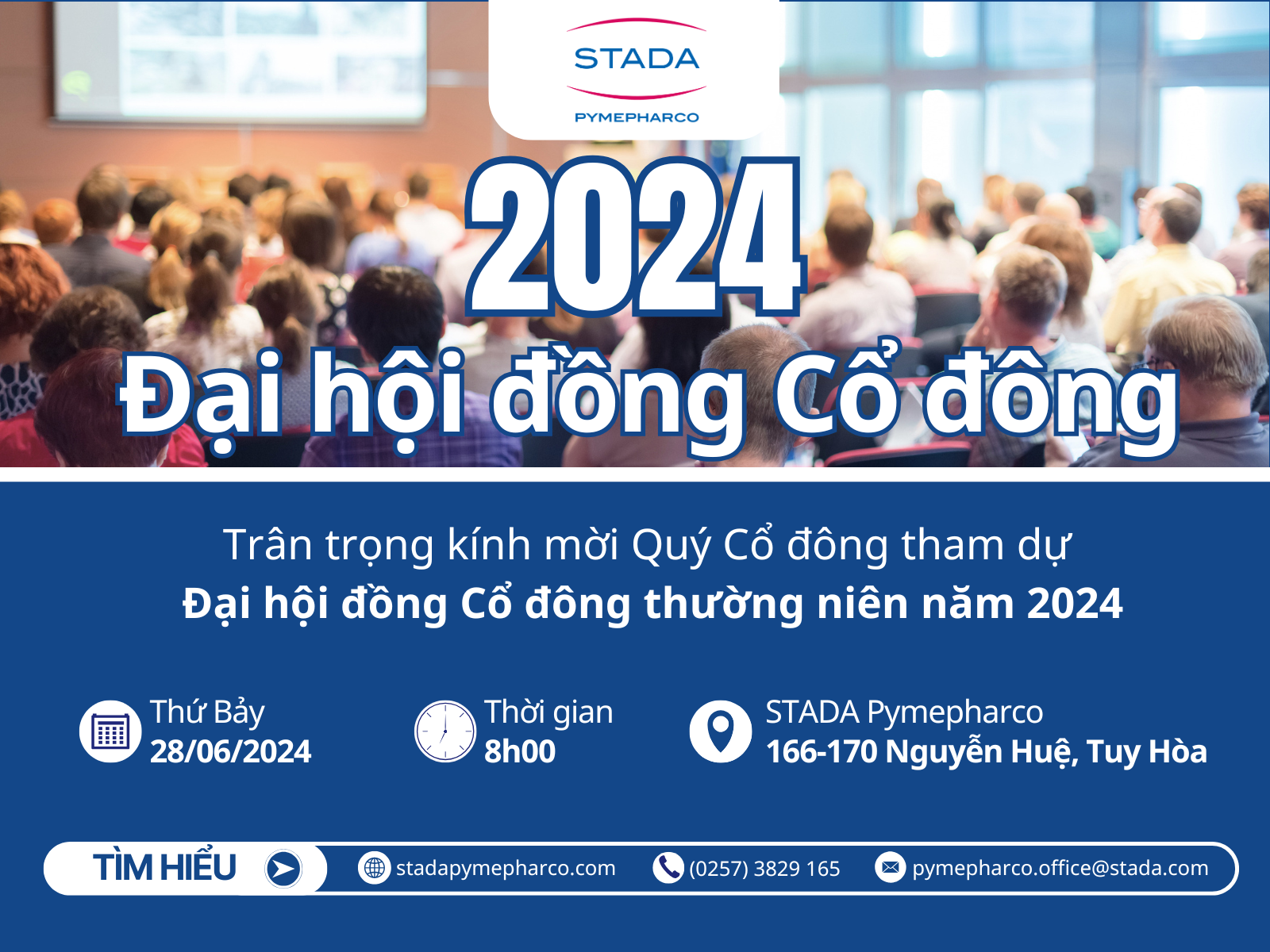 STADA
PYMEPHARCO

2024
Đại hội đồng Cổ đông

Trân trọng kính mời Quý Cổ đông tham dự
Đại hội đồng Cổ đông thường niên năm 2024

Thứ Bảy
28/06/2024

Thời gian
8h00

STADA Pymepharco
166-170 Nguyễn Huệ, Tuy Hòa

TÌM HIỂU

stadapymepharco.com

(0257) 3829 165

pymepharco.office@stada.com